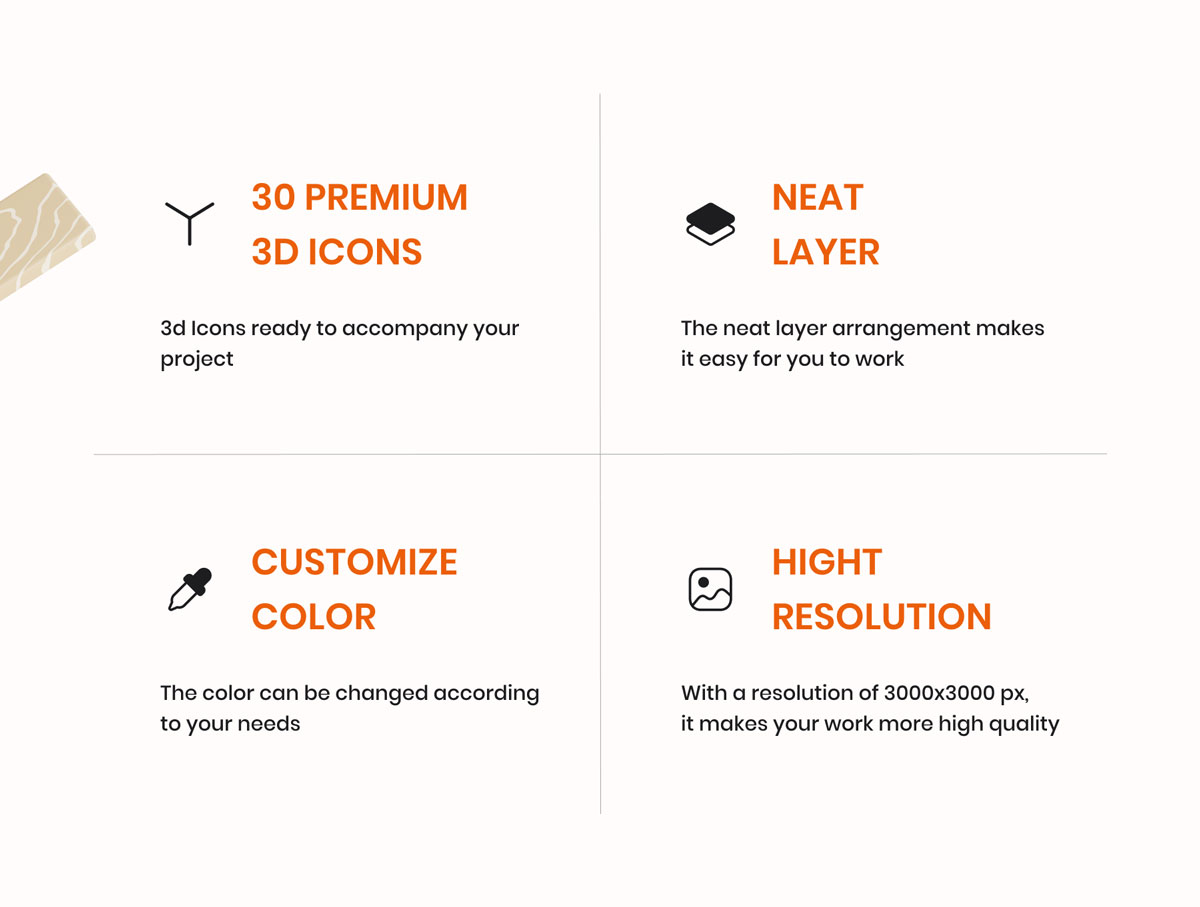 30 PREMIUM 3D ICONS

3d Icons ready to accompany your project

NEAT LAYER

The neat layer arrangement makes it easy for you to work

CUSTOMIZE COLOR

The color can be changed according to your needs

HIGHT RESOLUTION

With a resolution of 3000x3000 px, it makes your work more high quality